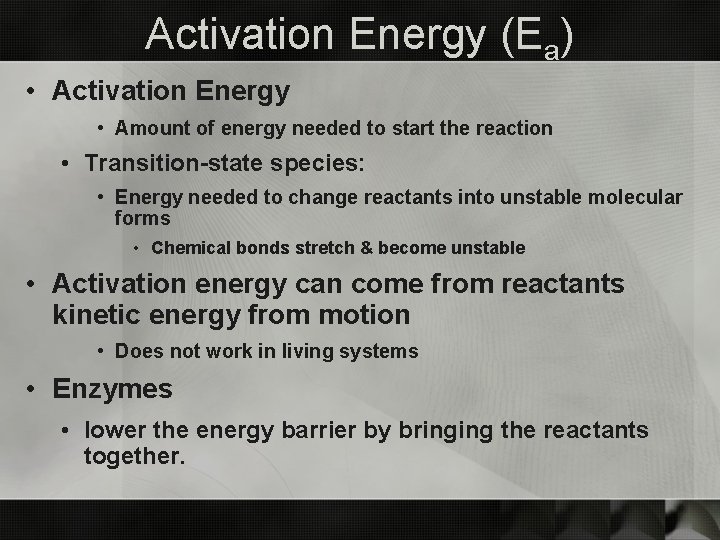 Activation Energy ($E_a$)

• Activation Energy

• Amount of energy needed to start the reaction

• Transition-state species:

• Energy needed to change reactants into unstable molecular forms

• Chemical bonds stretch & become unstable

• Activation energy can come from reactants kinetic energy from motion

• Does not work in living systems

• Enzymes

• lower the energy barrier by bringing the reactants together.